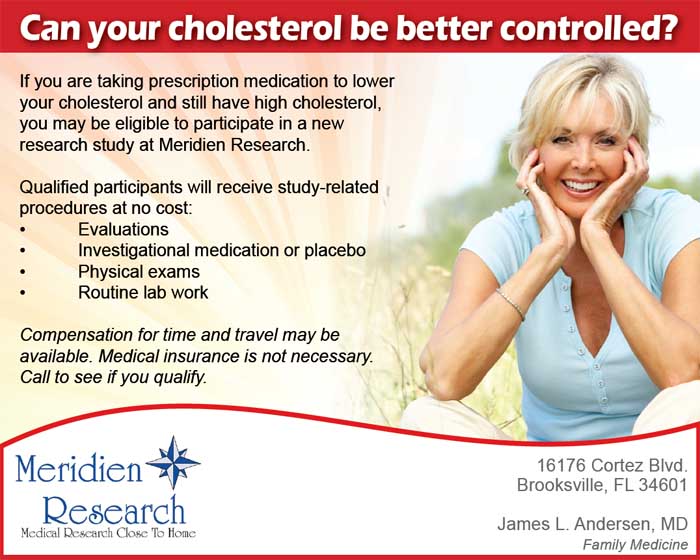 Can your cholesterol be better controlled?

If you are taking prescription medication to lower your cholesterol and still have high cholesterol, you may be eligible to participate in a new research study at Meridien Research.

Qualified participants will receive study-related procedures at no cost:
• Evaluations
• Investigational medication or placebo
• Physical exams
• Routine lab work

Compensation for time and travel may be available. Medical insurance is not necessary. Call to see if you qualify.

Meridien Research
Medical Research Close To Home

16176 Cortez Blvd.
Brooksville, FL 34601

James L. Andersen, MD
Family Medicine